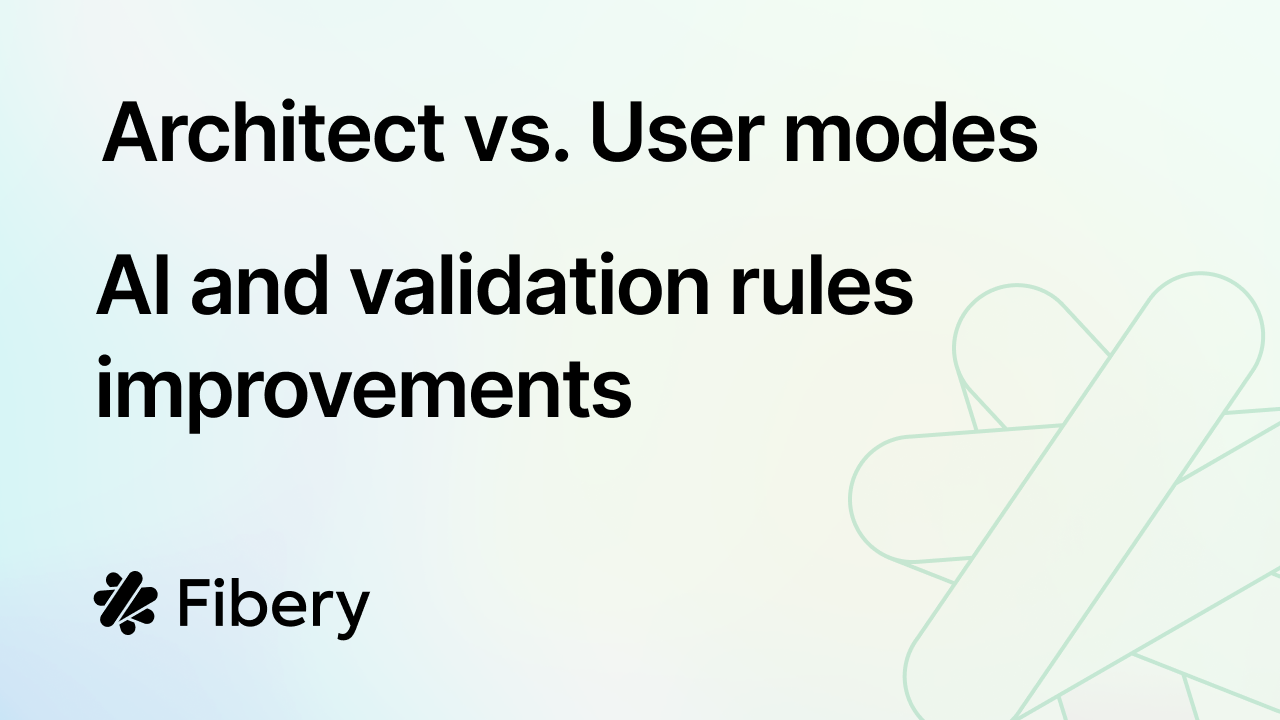 Architect vs. User modes

AI and validation rules improvements

Fibery